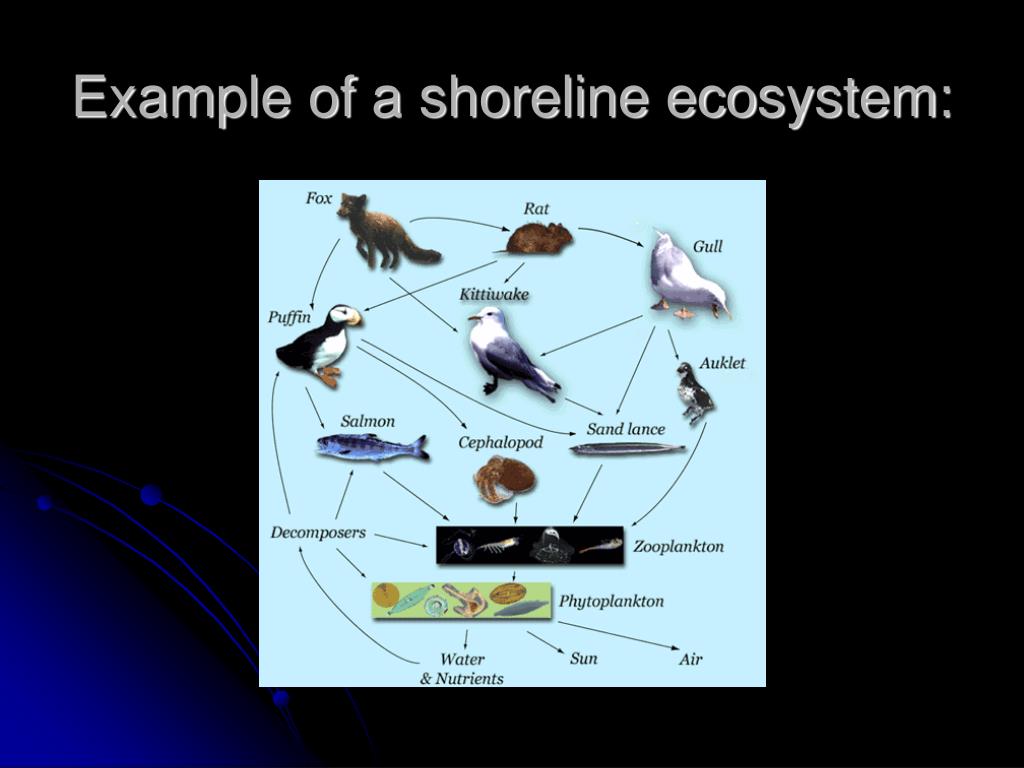 Example of a shoreline ecosystem:

Fox

Rat

Gull

Kittiwake

Puffin

Auklet

Salmon

Cephalopod

Sand lance

Decomposers

Zooplankton

Phytoplankton

Water & Nutrients

Sun

Air